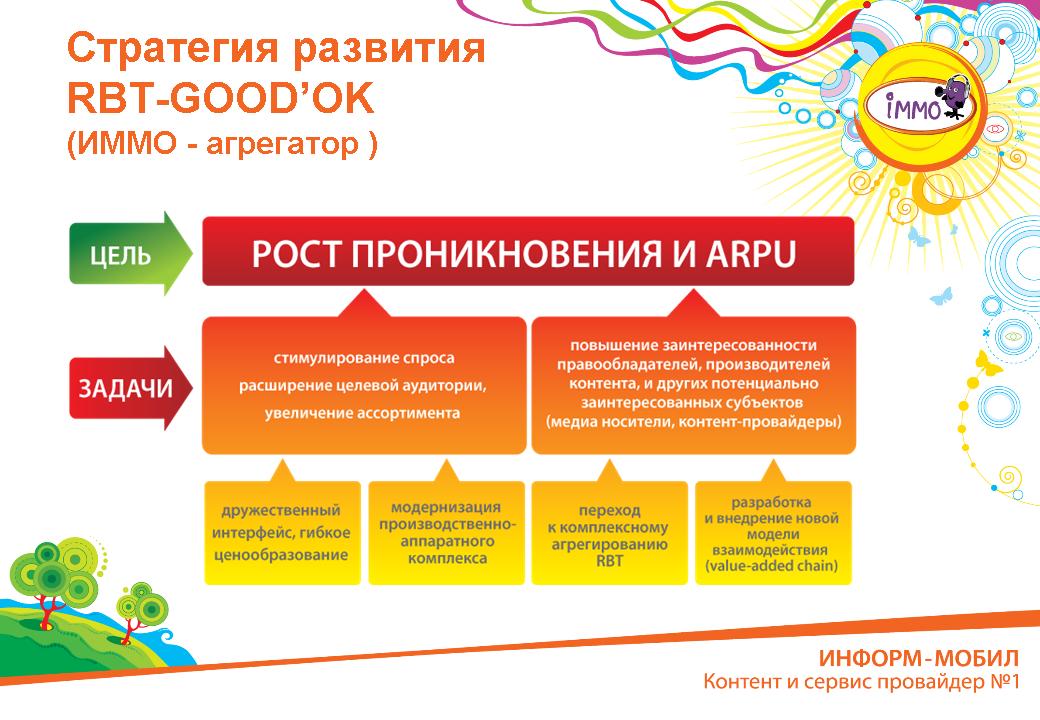 Стратегия развития RBT-GOOD'OK (ИММО - агрегатор )

iMMO

ЦЕЛЬ

РОСТ ПРОНИКНОВЕНИЯ И ARPU

ЗАДАЧИ

стимулирование спроса
расширение целевой аудитории,
увеличение ассортимента

повышение заинтересованности правообладателей, производителей контента, и других потенциально заинтересованных субъектов (медиа носители, контент-провайдеры)

дружественный интерфейс, гибкое ценообразование

модернизация производственно-аппаратного комплекса

переход к комплексному агрегированию RBT

разработка и внедрение новой модели взаимодействия (value-added chain)

ИНФОРМ-МОБИЛ
Контент и сервис провайдер №1